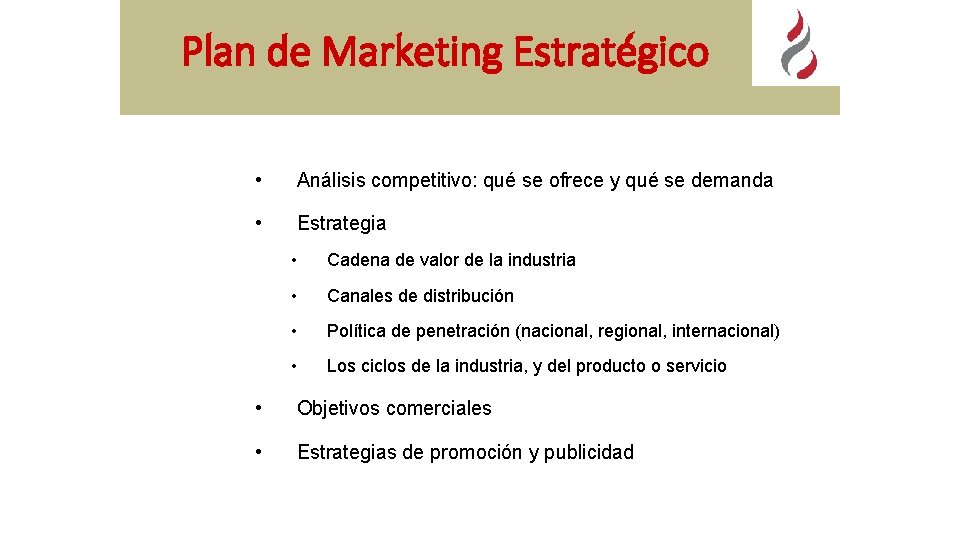 Plan de Marketing Estratégico

• Análisis competitivo: qué se ofrece y qué se demanda

• Estrategia

• Cadena de valor de la industria

• Canales de distribución

• Política de penetración (nacional, regional, internacional)

• Los ciclos de la industria, y del producto o servicio

• Objetivos comerciales

• Estrategias de promoción y publicidad